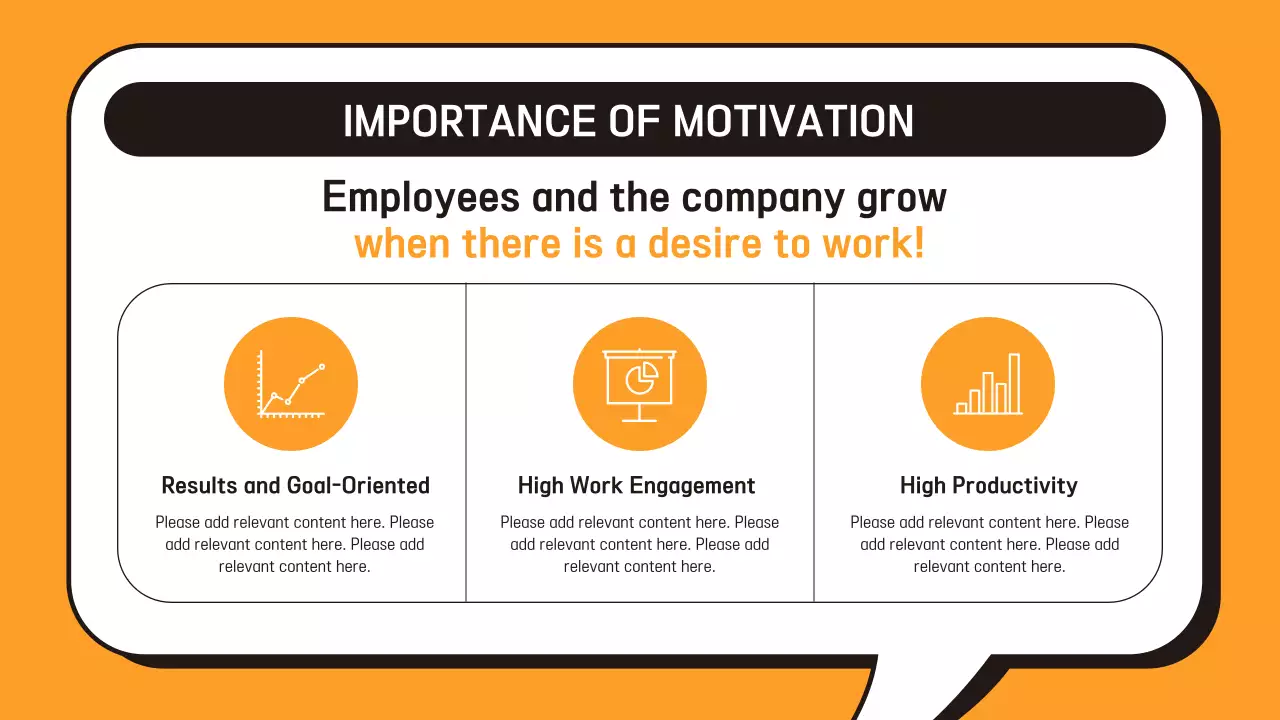 IMPORTANCE OF MOTIVATION

Employees and the company grow
when there is a desire to work!

Results and Goal-Oriented

Please add relevant content here. Please add relevant content here. Please add relevant content here.

High Work Engagement

Please add relevant content here. Please add relevant content here. Please add relevant content here.

High Productivity

Please add relevant content here. Please add relevant content here. Please add relevant content here.